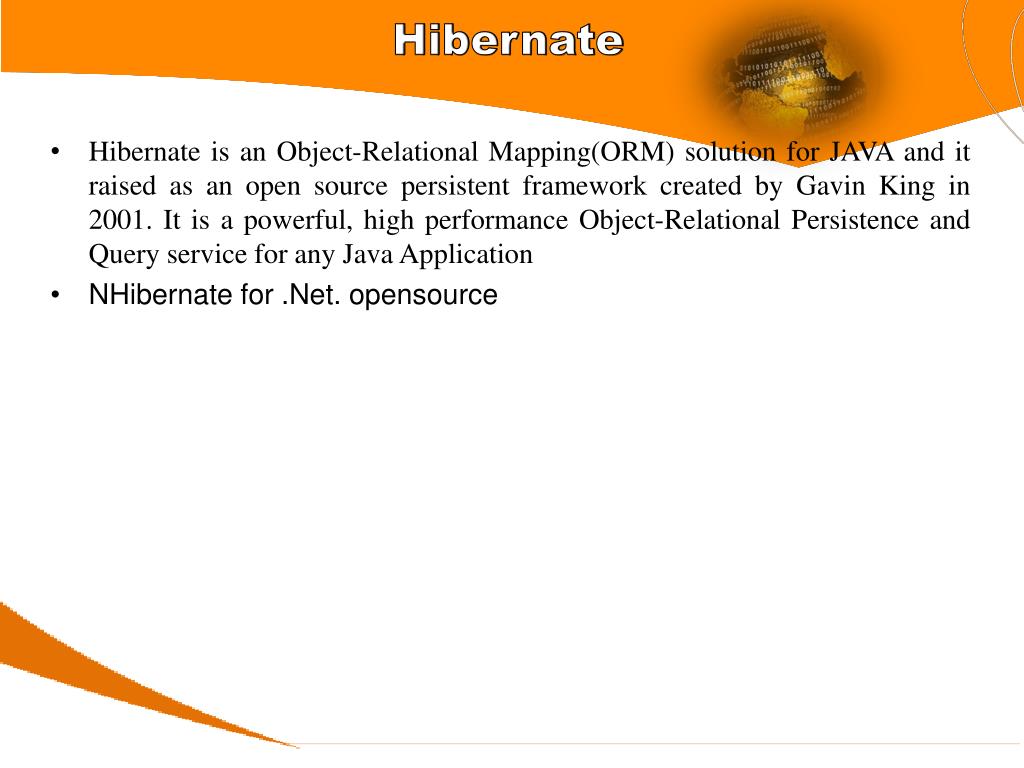 Hibernate

• Hibernate is an Object-Relational Mapping(ORM) solution for JAVA and it raised as an open source persistent framework created by Gavin King in 2001. It is a powerful, high performance Object-Relational Persistence and Query service for any Java Application

• NHibernate for .Net. opensource